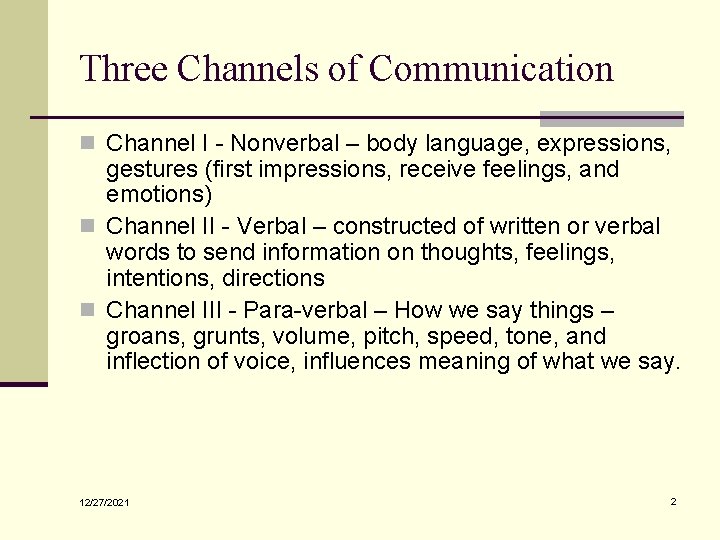 Three Channels of Communication

Channel I - Nonverbal – body language, expressions, gestures (first impressions, receive feelings, and emotions)

Channel II - Verbal – constructed of written or verbal words to send information on thoughts, feelings, intentions, directions

Channel III - Para-verbal – How we say things – groans, grunts, volume, pitch, speed, tone, and inflection of voice, influences meaning of what we say.

12/27/2021

2